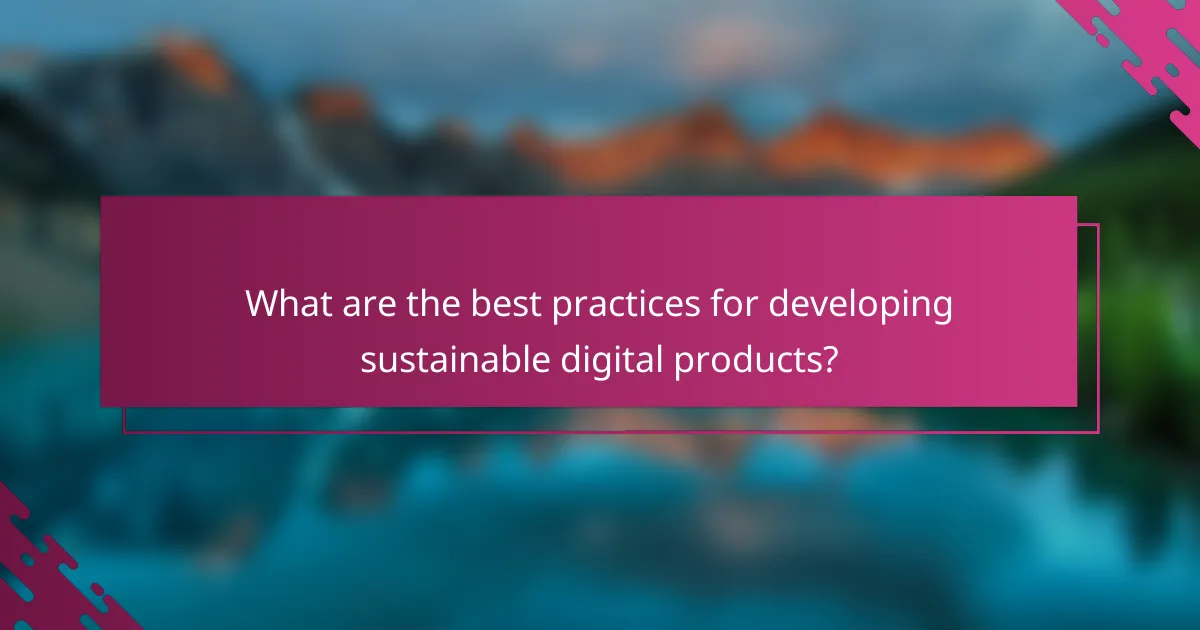 What are the best practices for developing sustainable digital products?